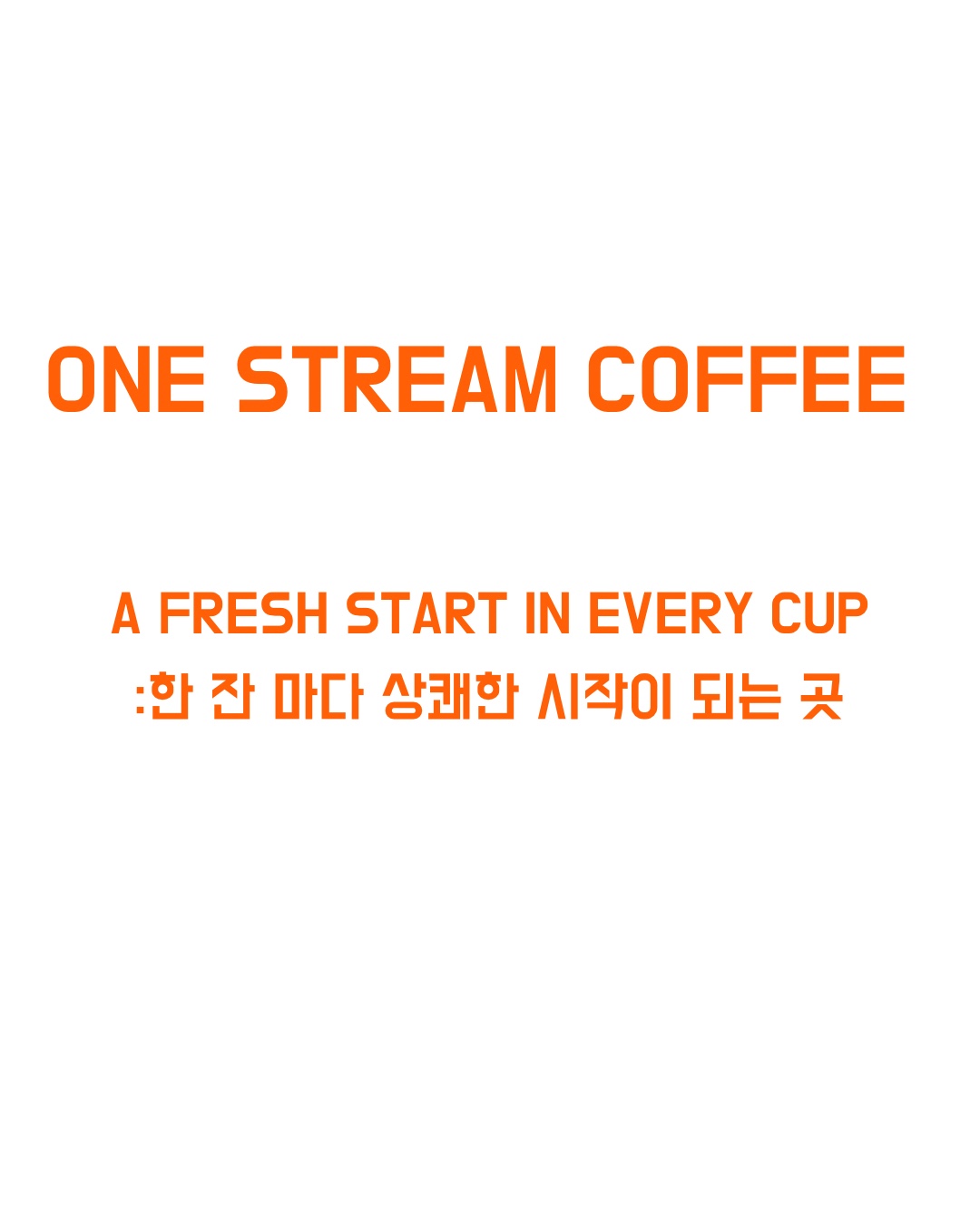 ONE STREAM COFFEE

A FRESH START IN EVERY CUP
:한 잔 마다 상쾌한 시작이 되는 곳